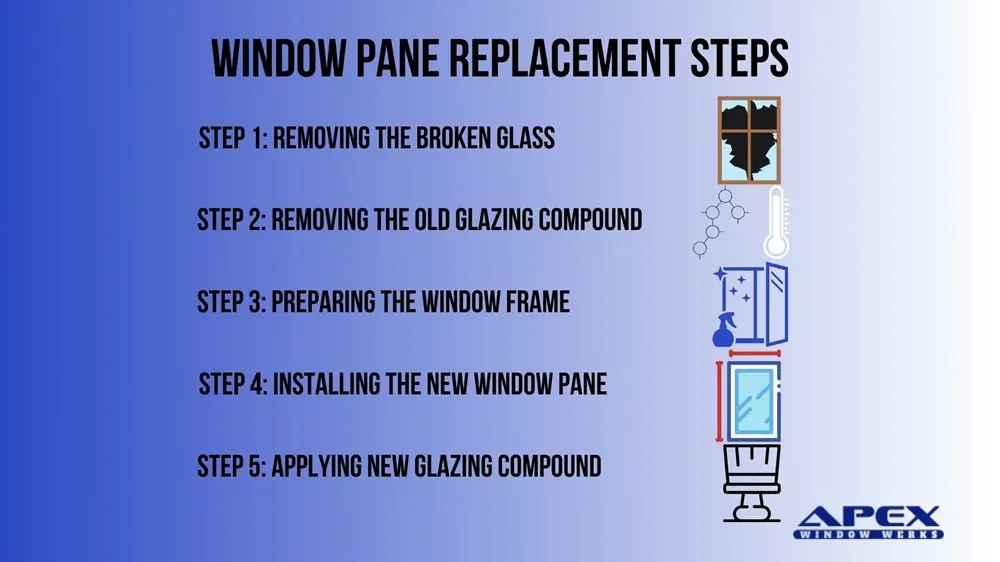 WINDOW PANE REPLACEMENT STEPS

STEP 1: REMOVING THE BROKEN GLASS

STEP 2: REMOVING THE OLD GLAZING COMPOUND

STEP 3: PREPARING THE WINDOW FRAME

STEP 4: INSTALLING THE NEW WINDOW PANE

STEP 5: APPLYING NEW GLAZING COMPOUND

APEX
WINDOW WERKS